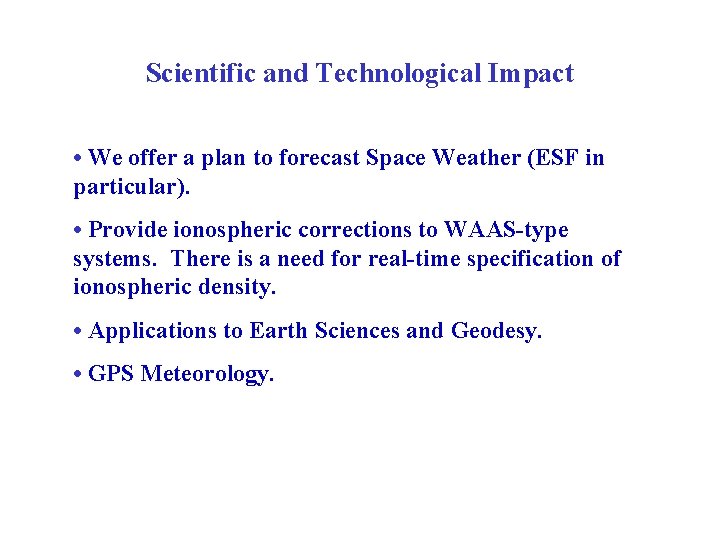 Scientific and Technological Impact

• We offer a plan to forecast Space Weather (ESF in particular).

• Provide ionospheric corrections to WAAS-type systems. There is a need for real-time specification of ionospheric density.

• Applications to Earth Sciences and Geodesy.

• GPS Meteorology.